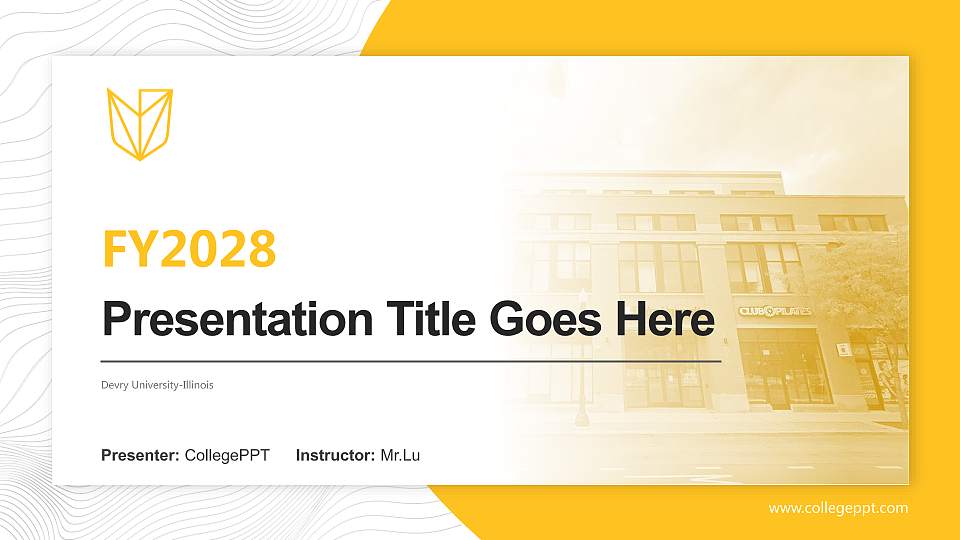 FY2028

Presentation Title Goes Here

Devry University-Illinois

CLUB PILATES

Presenter: CollegePPT Instructor: Mr.Lu

www.collegeppt.com